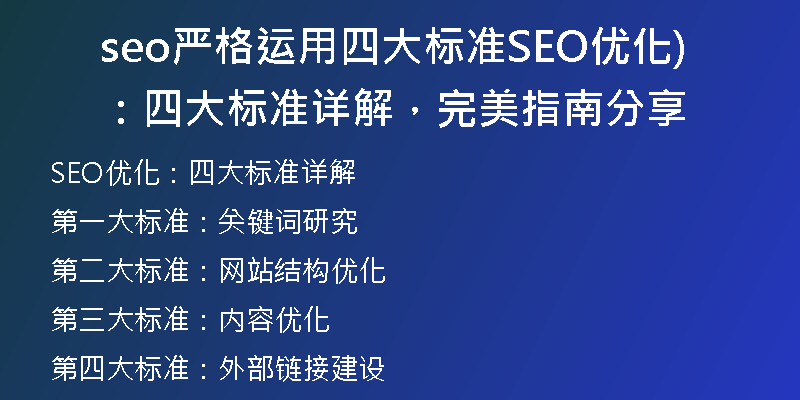 seo严格运用四大标准SEO优化)：四大标准详解，完美指南分享

SEO优化：四大标准详解

第一大标准：关键词研究

第二大标准：网站结构优化

第三大标准：内容优化

第四大标准：外部链接建设